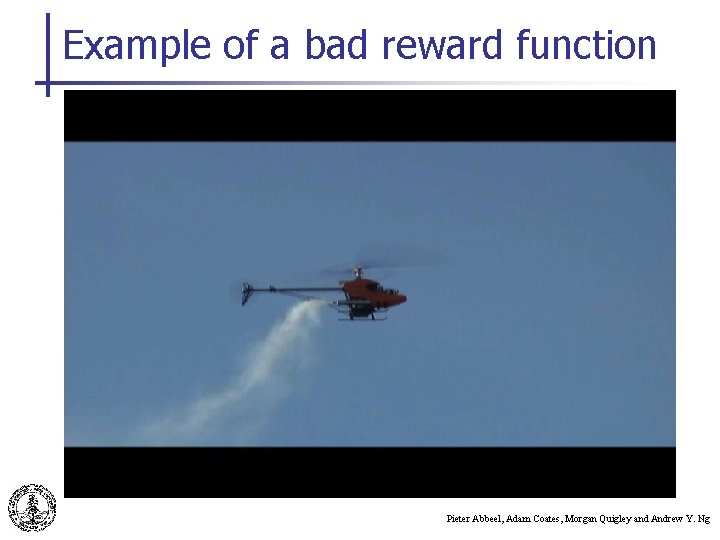 Example of a bad reward function

Pieter Abbeel, Adam Coates, Morgan Quigley and Andrew Y. Ng